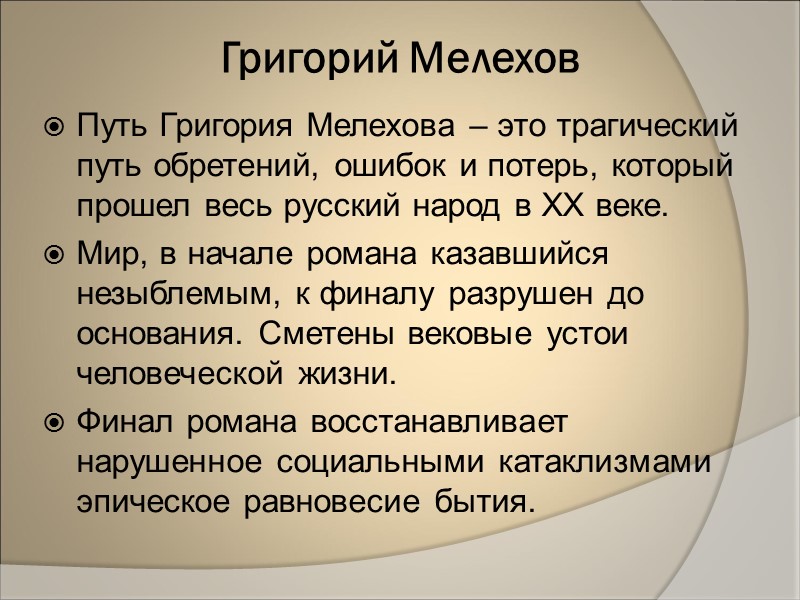 Григорий Мелехов

Путь Григория Мелехова – это трагический путь обретений, ошибок и потерь, который прошел весь русский народ в XX веке.

Мир, в начале романа казавшийся незыблемым, к финалу разрушен до основания. Сметены вековые устои человеческой жизни.

Финал романа восстанавливает нарушенное социальными катаклизмами эпическое равновесие бытия.